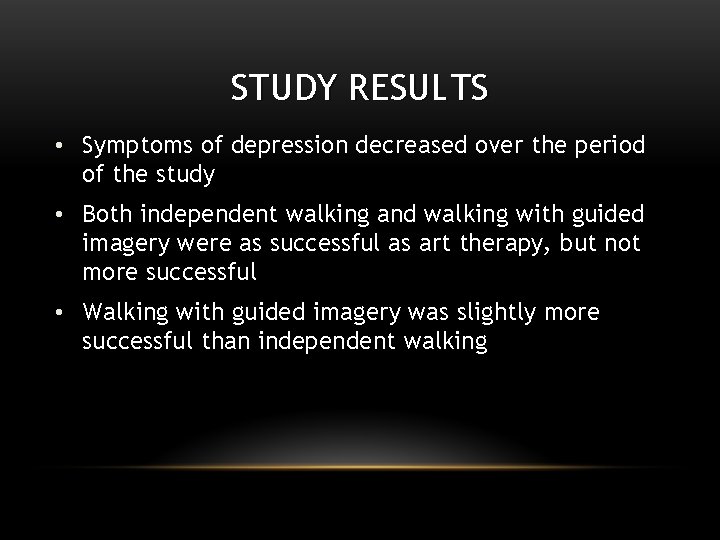 STUDY RESULTS

• Symptoms of depression decreased over the period of the study

• Both independent walking and walking with guided imagery were as successful as art therapy, but not more successful

• Walking with guided imagery was slightly more successful than independent walking